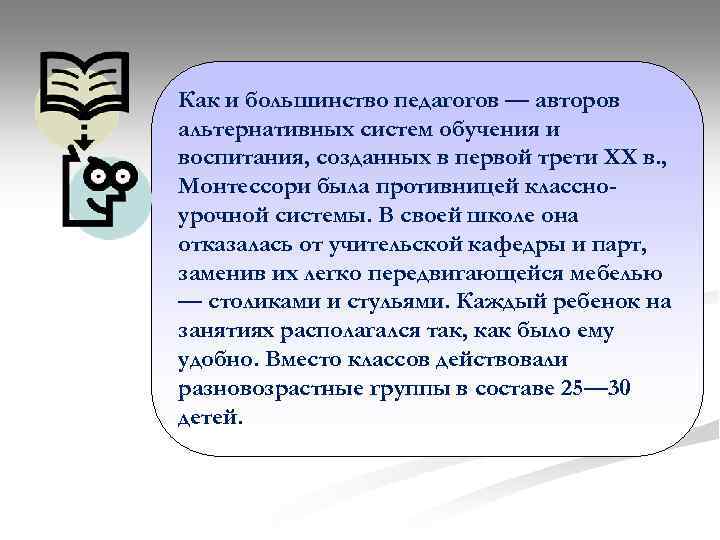 Как и большинство педагогов — авторов альтернативных систем обучения и воспитания, созданных в первой трети XX в., Монтессори была противницей классно-урочной системы. В своей школе она отказалась от учительской кафедры и парт, заменив их легко передвигающейся мебелью — столиками и стульями. Каждый ребенок на занятиях располагался так, как было ему удобно. Вместо классов действовали разновозрастные группы в составе 25—30 детей.